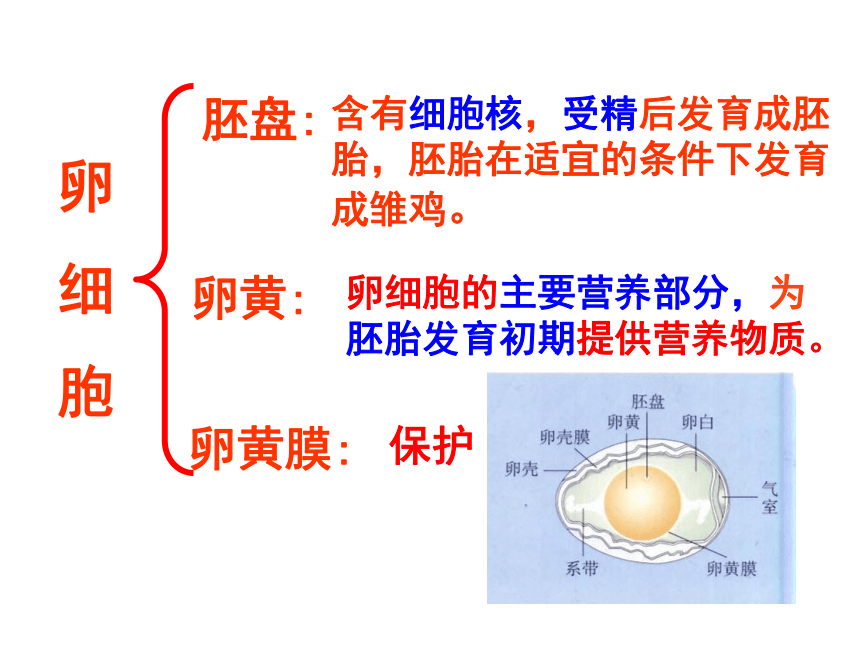 卵细胞

胚盘：含有细胞核，受精后发育成胚胎，胚胎在适宜的条件下发育成雏鸡。

卵黄：卵细胞的主要营养部分，为胚胎发育初期提供营养物质。

卵黄膜：保护

胚盘
卵黄
卵白
卵壳膜
卵壳
气室
系带
卵黄膜